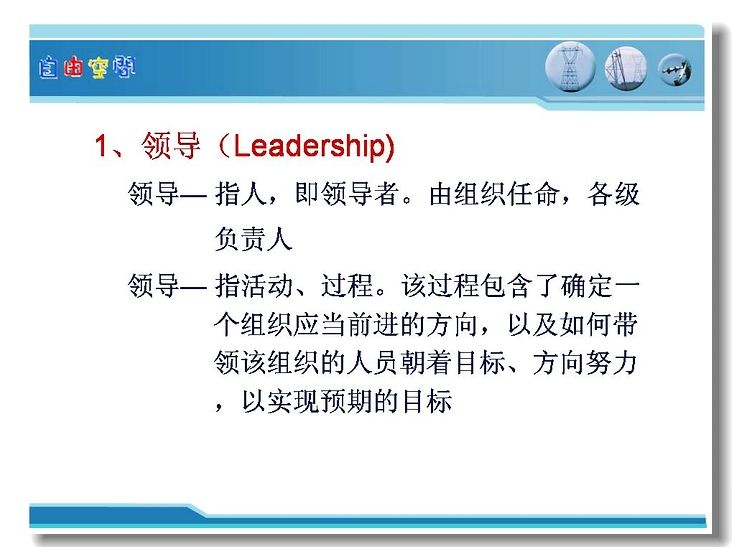 自由空间

1、领导（Leadership)

领导— 指人，即领导者。由组织任命，各级负责人

领导— 指活动、过程。该过程包含了确定一个组织应当前进的方向，以及如何带领该组织的人员朝着目标、方向努力，以实现预期的目标